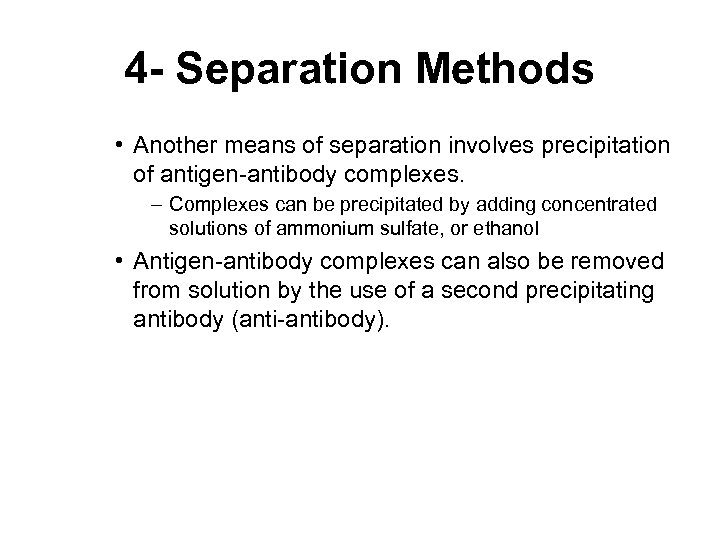 4- Separation Methods

• Another means of separation involves precipitation of antigen-antibody complexes.

– Complexes can be precipitated by adding concentrated solutions of ammonium sulfate, or ethanol

• Antigen-antibody complexes can also be removed from solution by the use of a second precipitating antibody (anti-antibody).